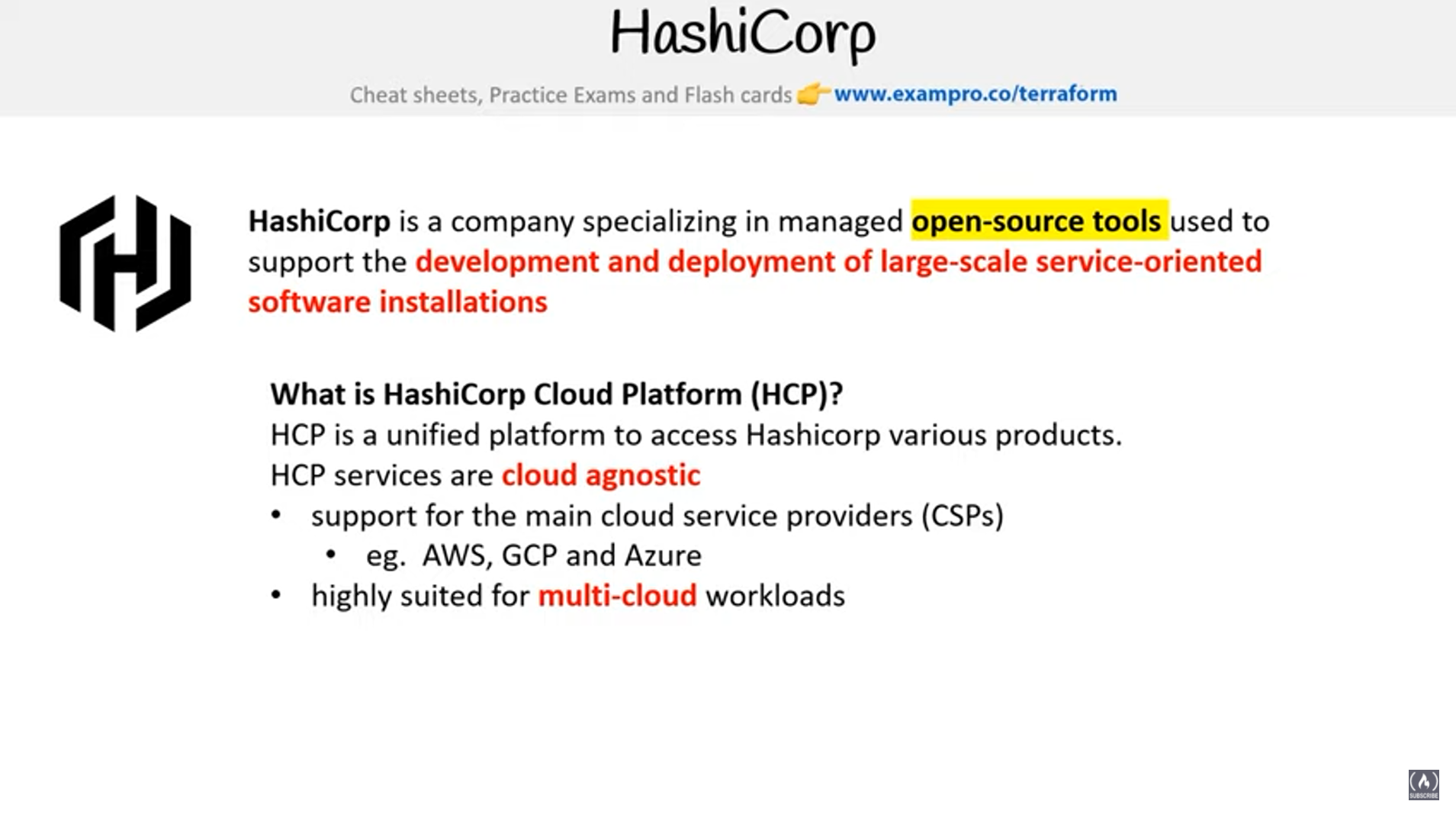 HashiCorp

Cheat sheets, Practice Exams and Flash cards 👉 www.exampro.co/terraform

HashiCorp is a company specializing in managed open-source tools used to support the development and deployment of large-scale service-oriented software installations

What is HashiCorp Cloud Platform (HCP)?
HCP is a unified platform to access Hashicorp various products.
HCP services are cloud agnostic
• support for the main cloud service providers (CSPs)
  • eg. AWS, GCP and Azure
• highly suited for multi-cloud workloads

SUBSCRIBE